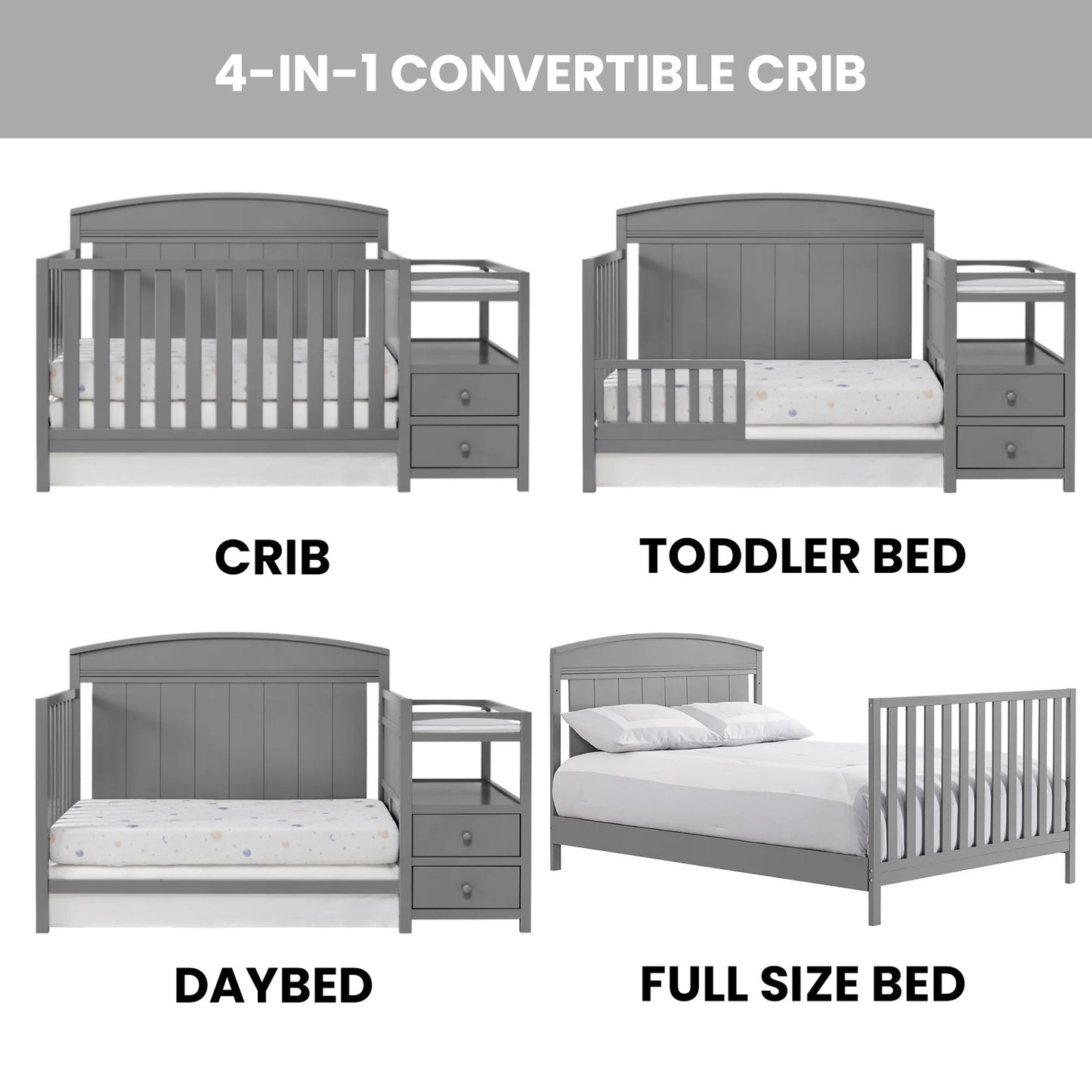 4-IN-1 CONVERTIBLE CRIB

CRIB

TODDLER BED

DAYBED

FULL SIZE BED